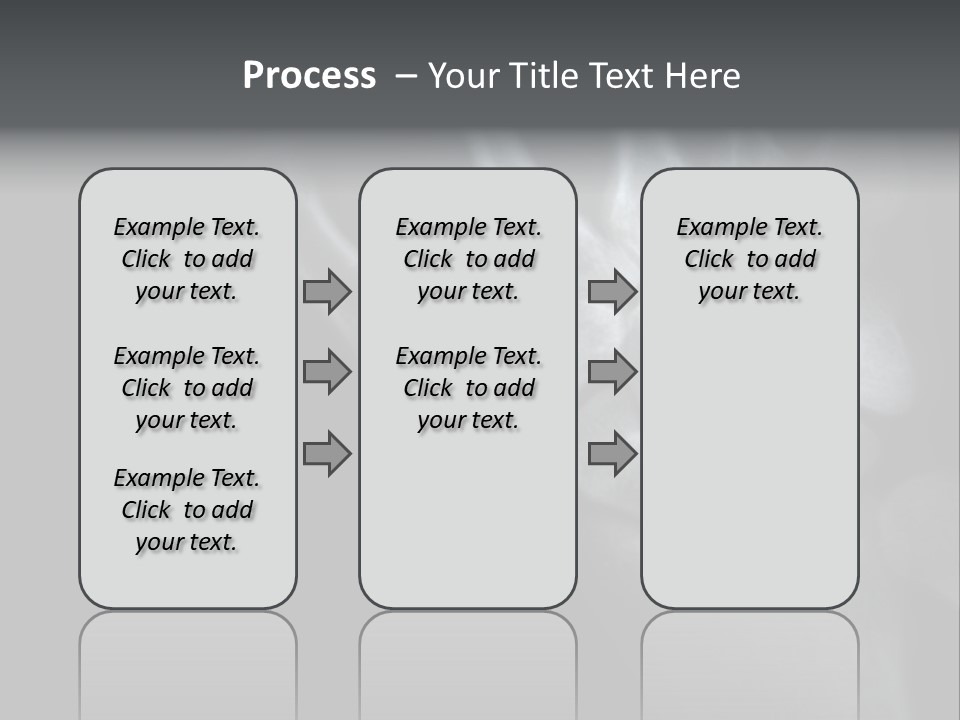 Process – Your Title Text Here

Example Text. Click to add your text.

Example Text. Click to add your text.

Example Text. Click to add your text.

Example Text. Click to add your text.

Example Text. Click to add your text.

Example Text. Click to add your text.